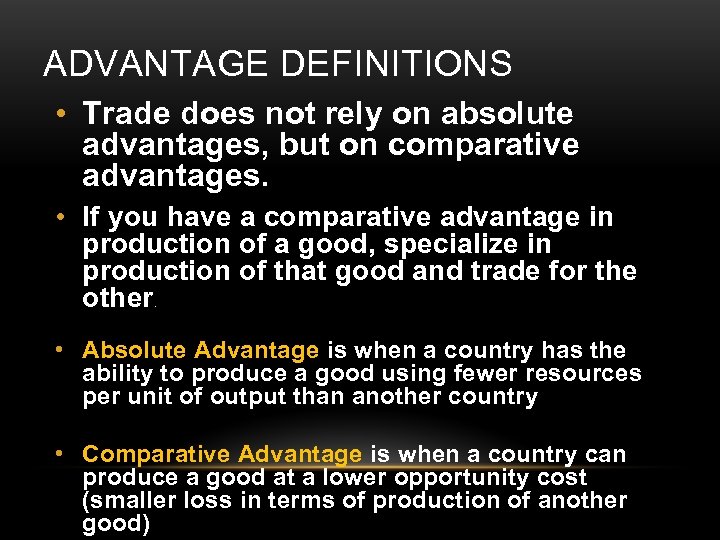 ADVANTAGE DEFINITIONS

• Trade does not rely on absolute advantages, but on comparative advantages.

• If you have a comparative advantage in production of a good, specialize in production of that good and trade for the other.

• Absolute Advantage is when a country has the ability to produce a good using fewer resources per unit of output than another country

• Comparative Advantage is when a country can produce a good at a lower opportunity cost (smaller loss in terms of production of another good)